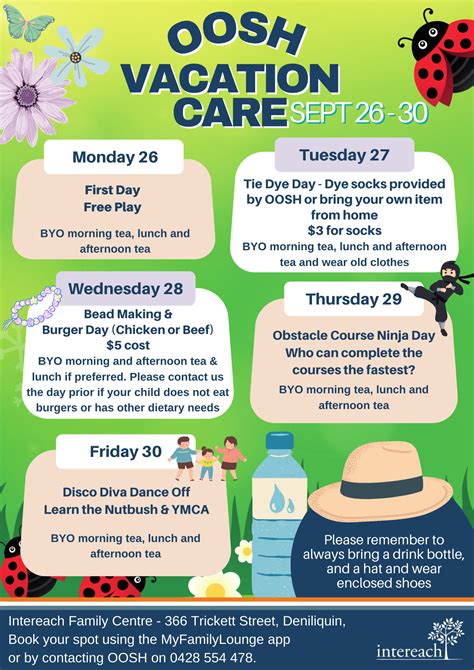 OOSH VACATION CARE SEPT 26 - 30

Monday 26

First Day
Free Play

BYO morning tea, lunch and afternoon tea

Tuesday 27

Tie Dye Day - Dye socks provided by OOSH or bring your own item from home
$3 for socks

BYO morning tea, lunch and afternoon tea and wear old clothes

Wednesday 28

Bead Making &
Burger Day (Chicken or Beef)
$5 cost

BYO morning and afternoon tea & lunch if preferred. Please contact us the day prior if your child does not eat burgers or has other dietary needs

Thursday 29

Obstacle Course Ninja Day
Who can complete the courses the fastest?

BYO morning tea, lunch and afternoon tea

Friday 30

Disco Diva Dance Off
Learn the Nutbush & YMCA

BYO morning tea, lunch and afternoon tea

Please remember to always bring a drink bottle, and a hat and wear enclosed shoes

Intereach Family Centre - 366 Trickett Street, Deniliquin,
Book your spot using the MyFamilyLounge app or by contacting OOSH on 0428 554 478.

intereach